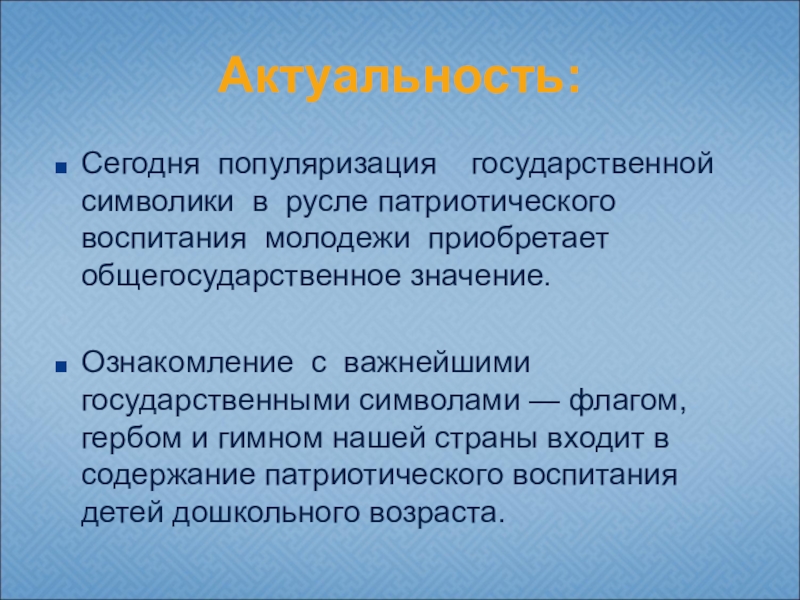 Актуальность:

Сегодня популяризация государственной символики в русле патриотического воспитания молодежи приобретает общегосударственное значение.

Ознакомление с важнейшими государственными символами — флагом, гербом и гимном нашей страны входит в содержание патриотического воспитания детей дошкольного возраста.